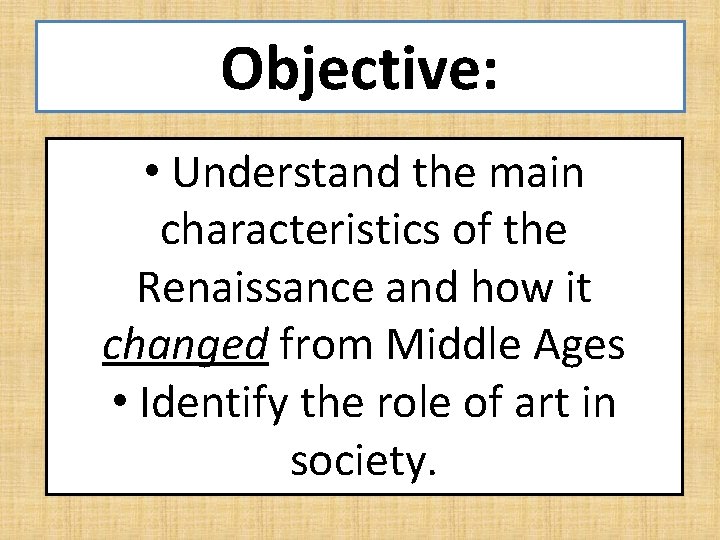 Objective:

• Understand the main characteristics of the Renaissance and how it changed from Middle Ages
• Identify the role of art in society.